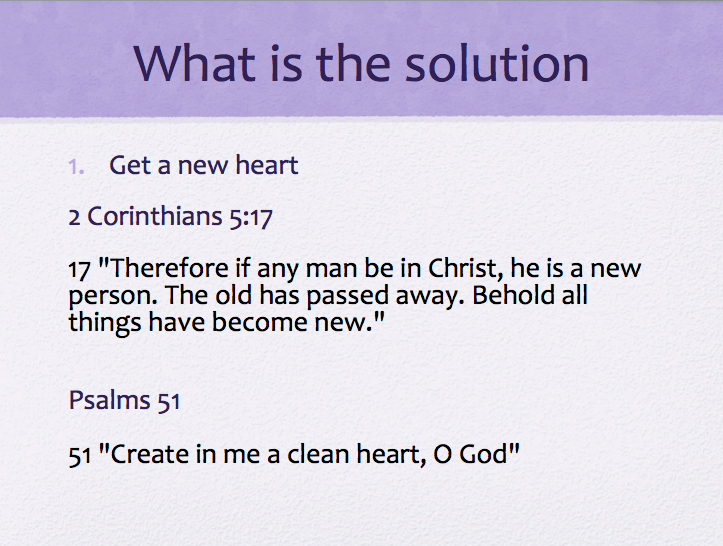 What is the solution

1. Get a new heart

2 Corinthians 5:17

17 "Therefore if any man be in Christ, he is a new person. The old has passed away. Behold all things have become new."

Psalms 51

51 "Create in me a clean heart, O God"